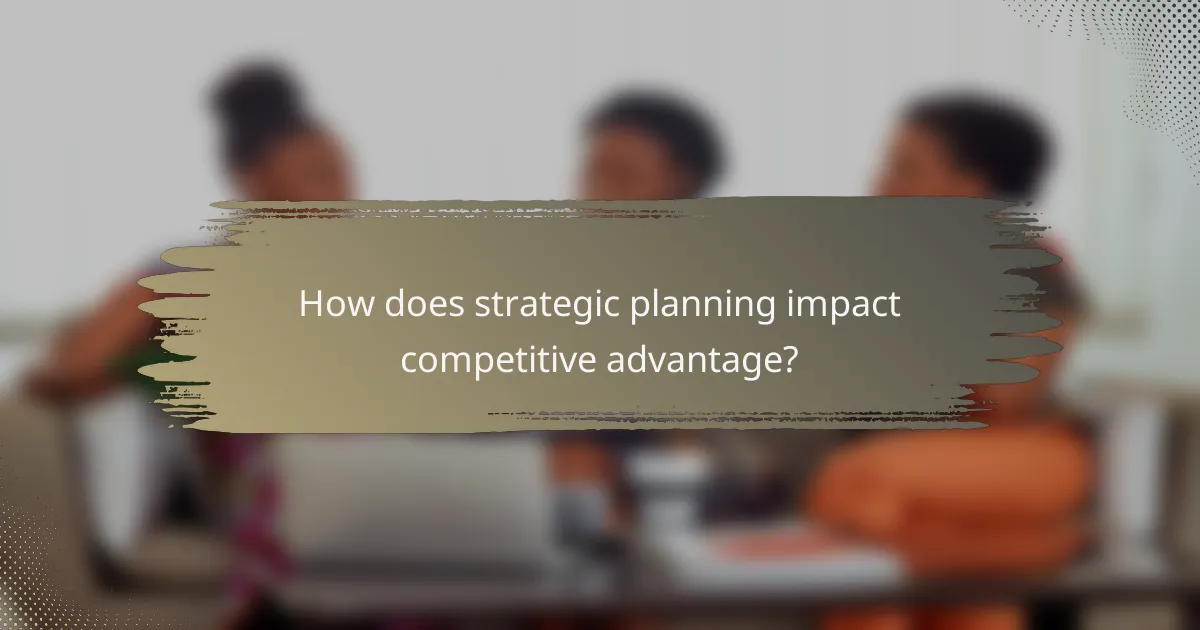 How does strategic planning impact competitive advantage?